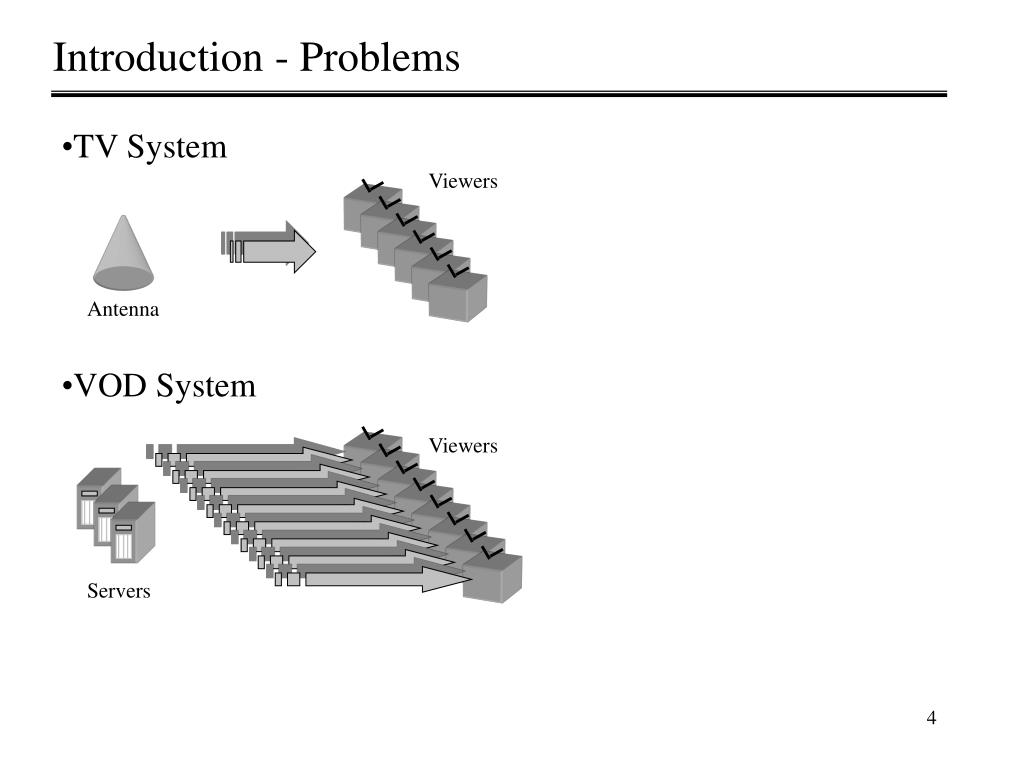 Introduction - Problems

•TV System

Viewers

Antenna

•VOD System

Viewers

Servers

4